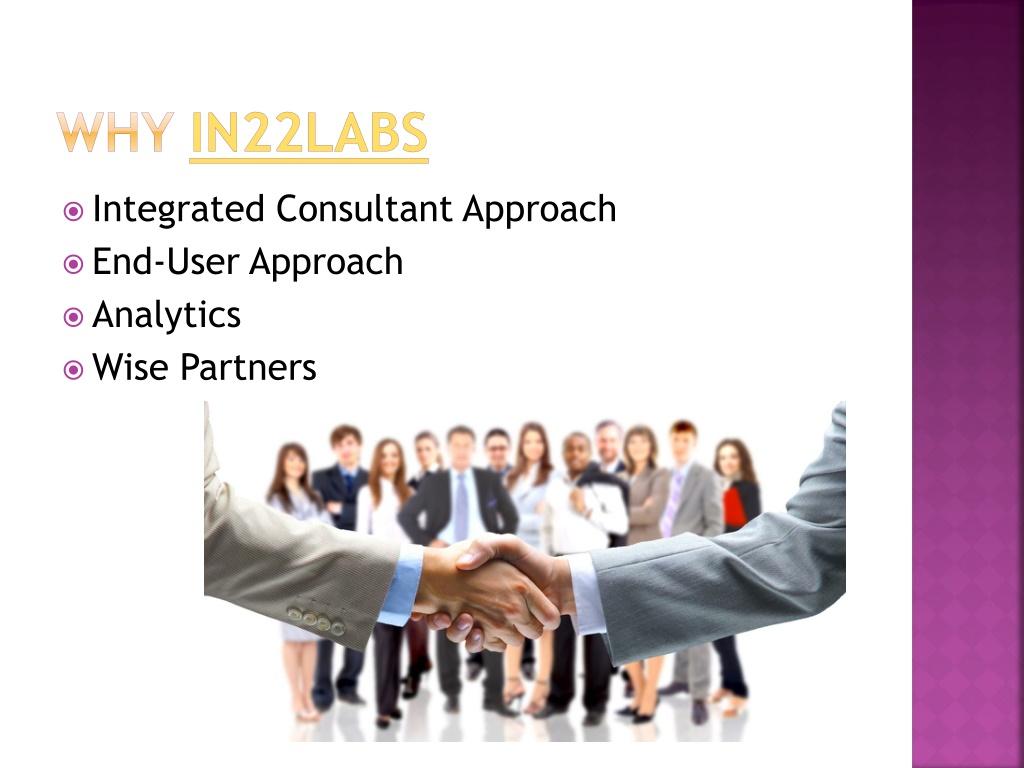 WHY IN22LABS

Integrated Consultant Approach
End-User Approach
Analytics
Wise Partners